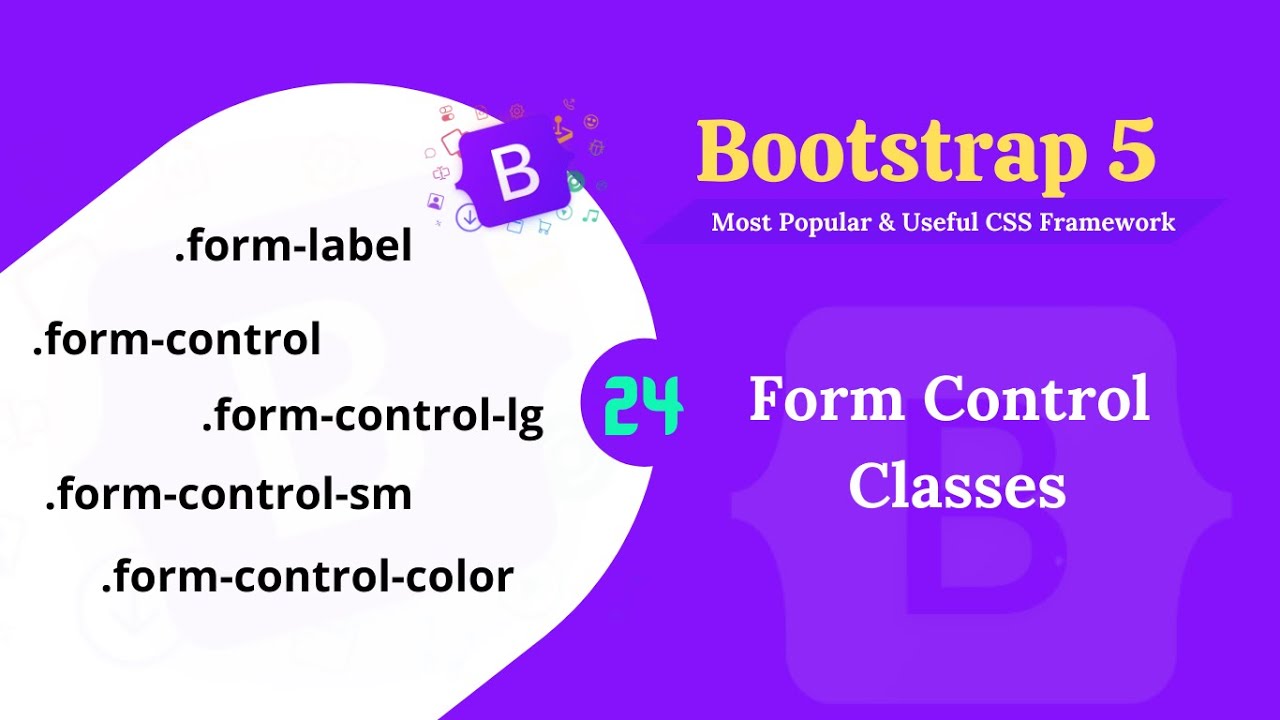 B

Bootstrap 5

Most Popular & Useful CSS Framework

.form-label

.form-control

.form-control-lg

.form-control-sm

.form-control-color

24

Form Control Classes